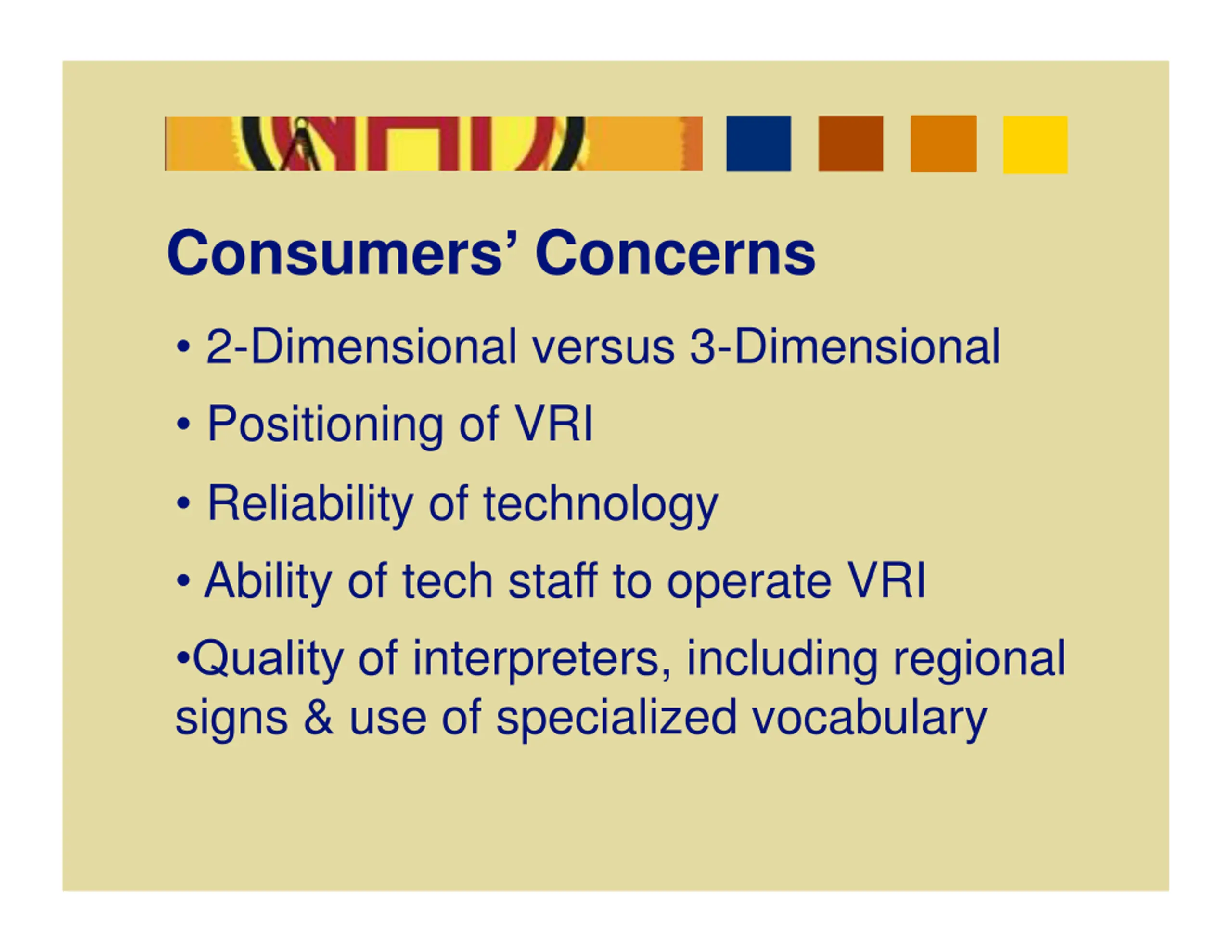 Consumers’ Concerns

• 2-Dimensional versus 3-Dimensional

• Positioning of VRI

• Reliability of technology

• Ability of tech staff to operate VRI

•Quality of interpreters, including regional signs & use of specialized vocabulary